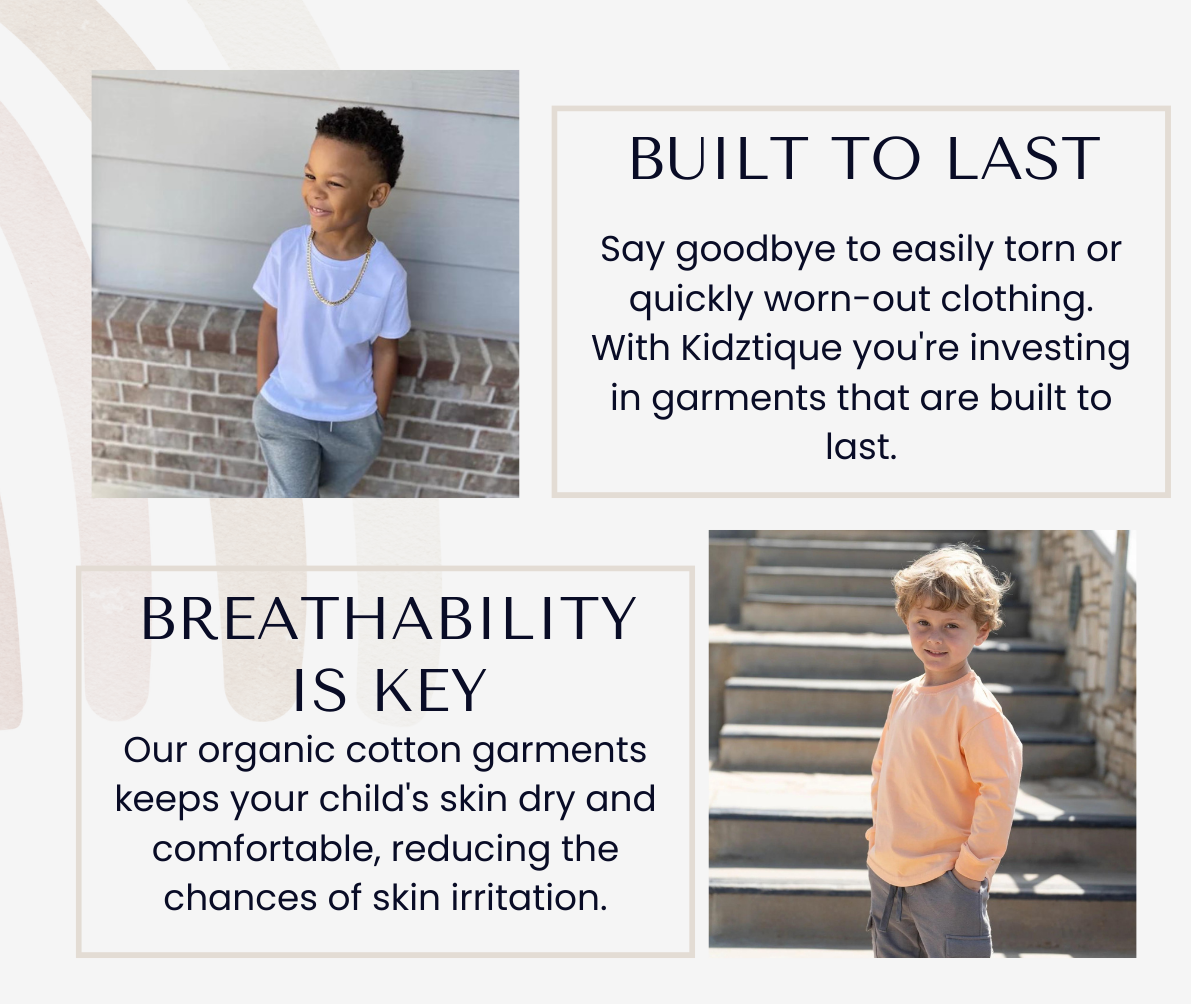 BUILT TO LAST

Say goodbye to easily torn or quickly worn-out clothing. With Kidztique you're investing in garments that are built to last.

BREATHABILITY IS KEY

Our organic cotton garments keeps your child's skin dry and comfortable, reducing the chances of skin irritation.